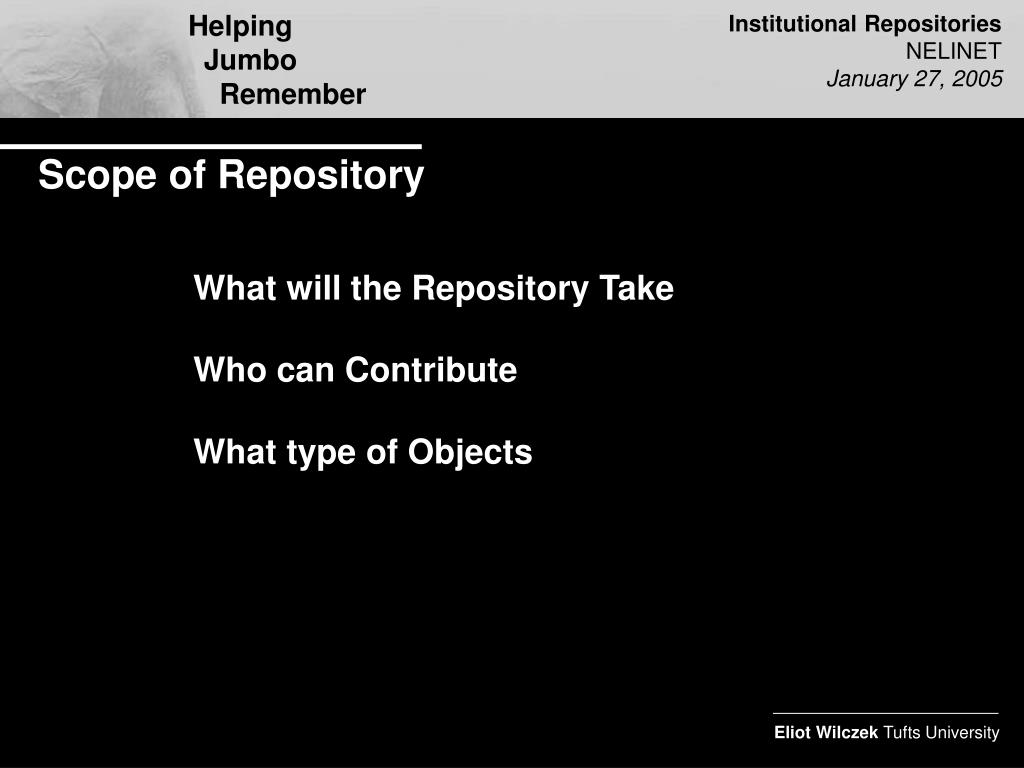 Helping
Jumbo
Remember

Institutional Repositories
NELINET
January 27, 2005

Scope of Repository

What will the Repository Take

Who can Contribute

What type of Objects

Eliot Wilczek Tufts University